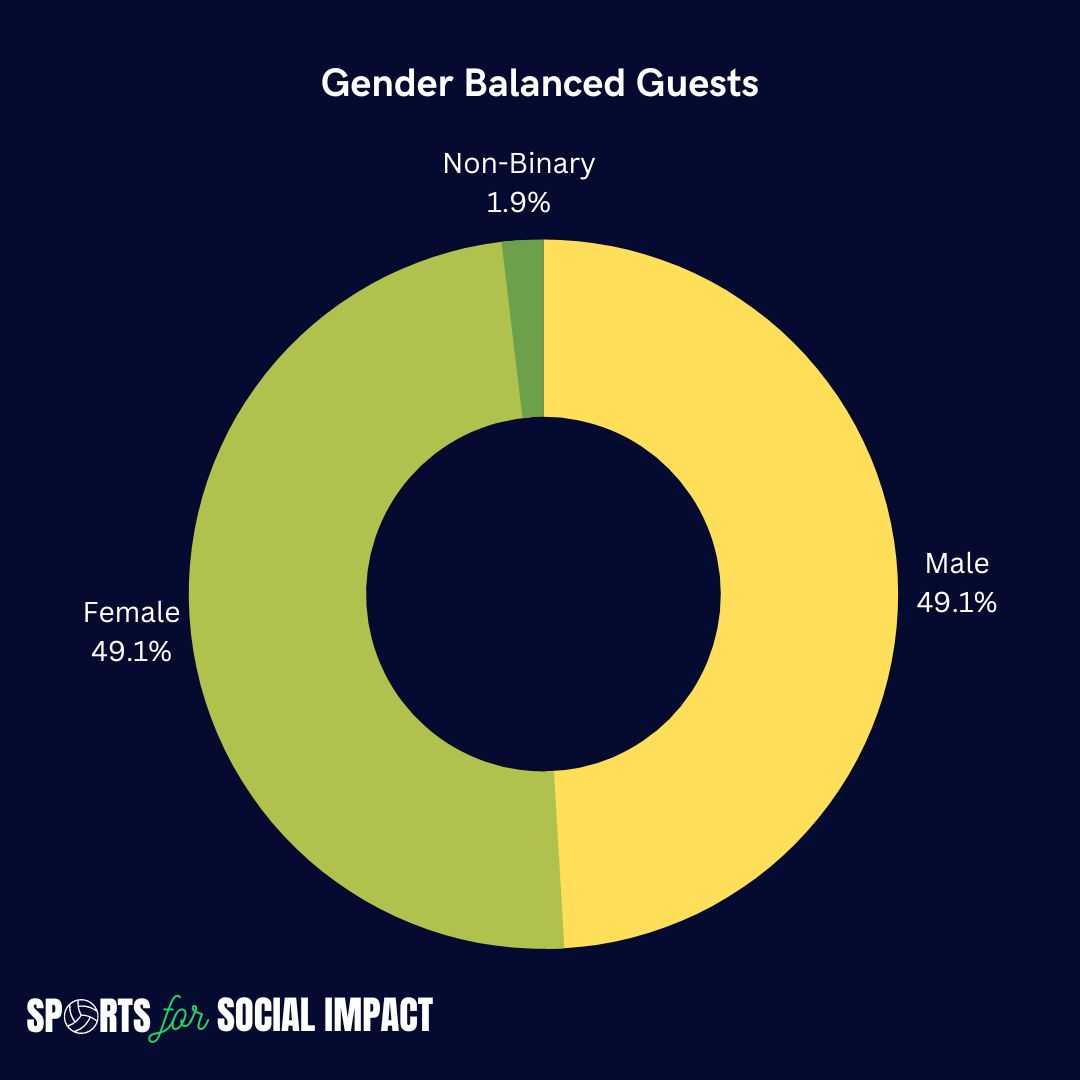 Gender Balanced Guests

Non-Binary
1.9%

Male
49.1%

Female
49.1%

SPORTS for SOCIAL IMPACT